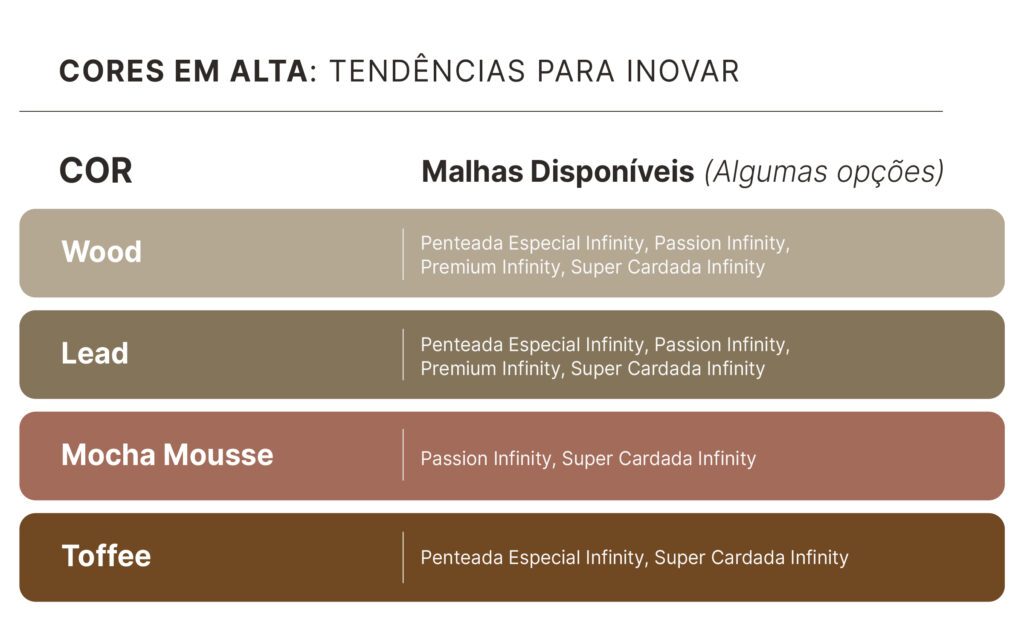 CORES EM ALTA: TENDÊNCIAS PARA INOVAR

| COR | Malhas Disponíveis (Algumas opções) |
|---|---|
| Wood | Penteada Especial Infinity, Passion Infinity, Premium Infinity, Super Cardada Infinity |
| Lead | Penteada Especial Infinity, Passion Infinity, Premium Infinity, Super Cardada Infinity |
| Mocha Mousse | Passion Infinity, Super Cardada Infinity |
| Toffee | Penteada Especial Infinity, Super Cardada Infinity |